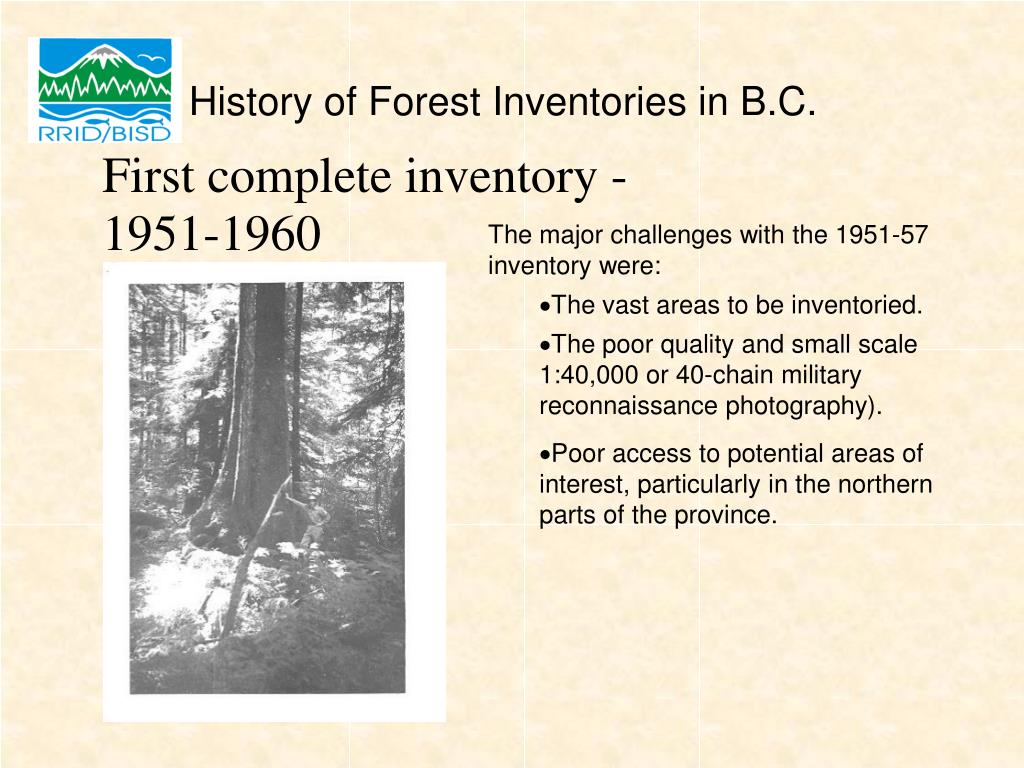 RRID/BISD

History of Forest Inventories in B.C.

First complete inventory - 1951-1960

The major challenges with the 1951-57 inventory were:

•The vast areas to be inventoried.

•The poor quality and small scale 1:40,000 or 40-chain military reconnaissance photography).

•Poor access to potential areas of interest, particularly in the northern parts of the province.